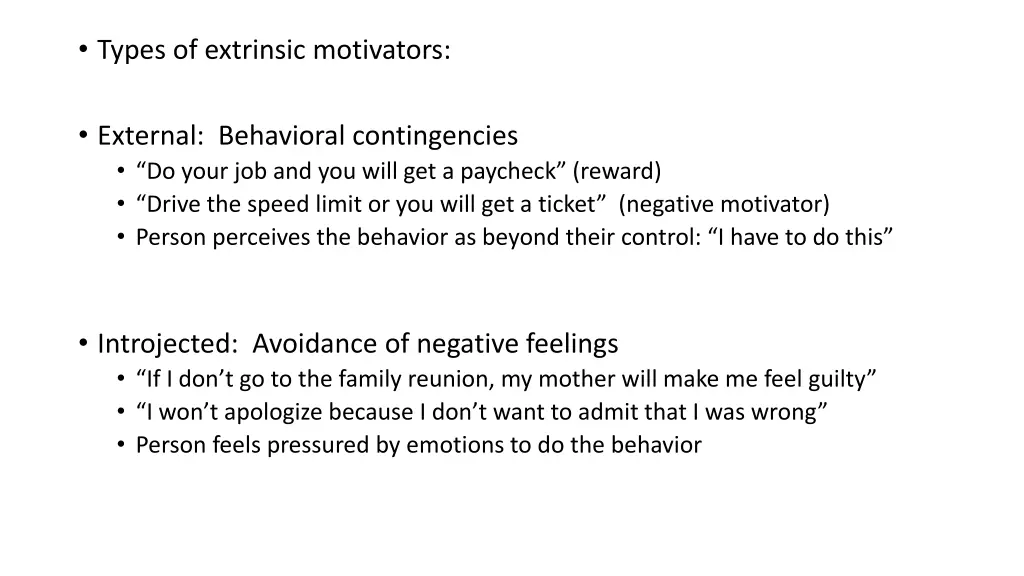 • Types of extrinsic motivators:

• External: Behavioral contingencies
• “Do your job and you will get a paycheck” (reward)
• “Drive the speed limit or you will get a ticket” (negative motivator)
• Person perceives the behavior as beyond their control: “I have to do this”

• Introjected: Avoidance of negative feelings
• “If I don’t go to the family reunion, my mother will make me feel guilty”
• “I won’t apologize because I don’t want to admit that I was wrong”
• Person feels pressured by emotions to do the behavior